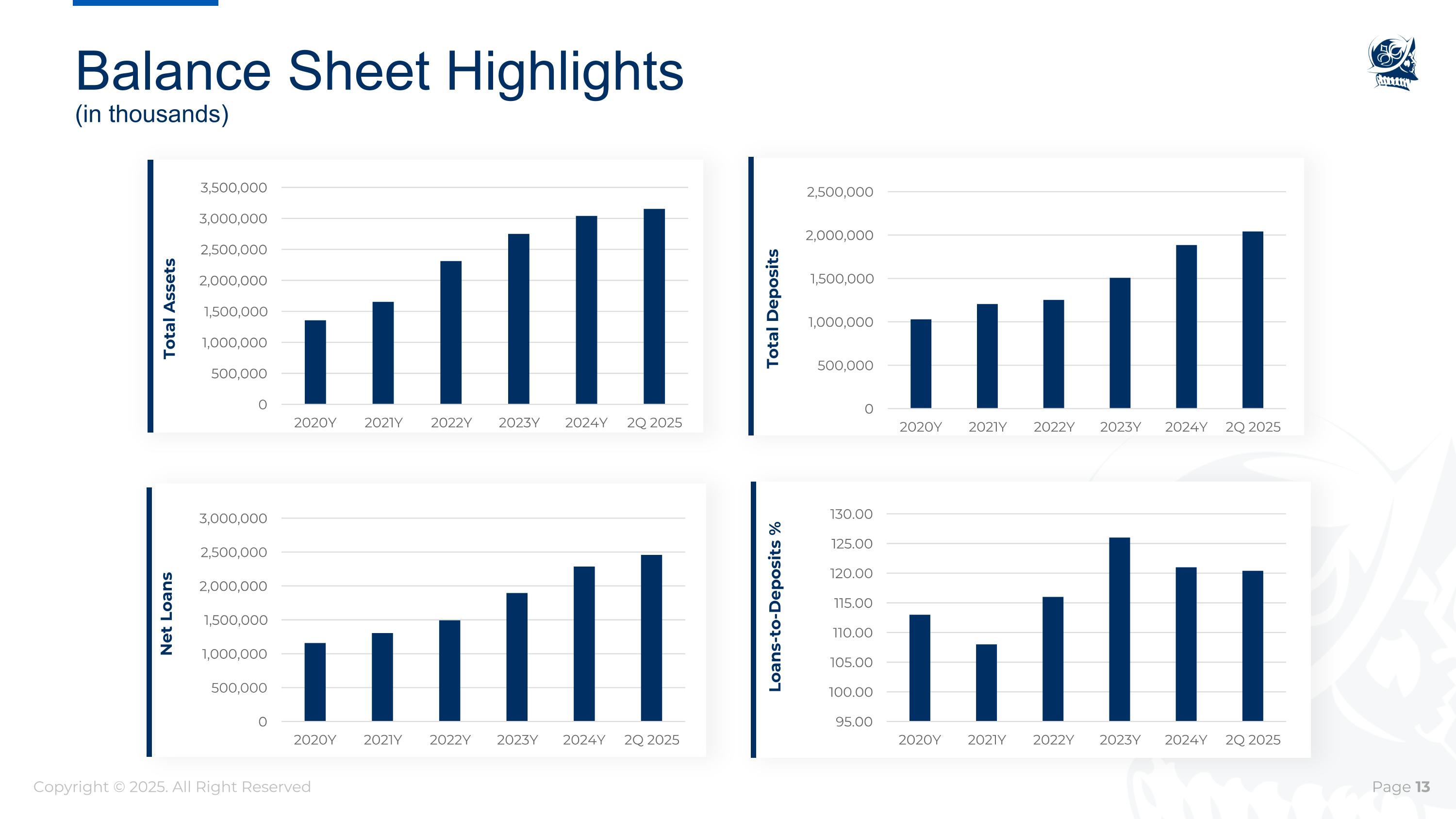 Balance Sheet Highlights
(in thousands)

Total Assets
3,500,000
3,000,000
2,500,000
2,000,000
1,500,000
1,000,000
500,000
0
2020Y 2021Y 2022Y 2023Y 2024Y 2Q 2025

Total Deposits
2,500,000
2,000,000
1,500,000
1,000,000
500,000
0
2020Y 2021Y 2022Y 2023Y 2024Y 2Q 2025

Net Loans
3,000,000
2,500,000
2,000,000
1,500,000
1,000,000
500,000
0
2020Y 2021Y 2022Y 2023Y 2024Y 2Q 2025

Loans-to-Deposits %
130.00
125.00
120.00
115.00
110.00
105.00
100.00
95.00
2020Y 2021Y 2022Y 2023Y 2024Y 2Q 2025

Copyright © 2025. All Right Reserved

Page 13